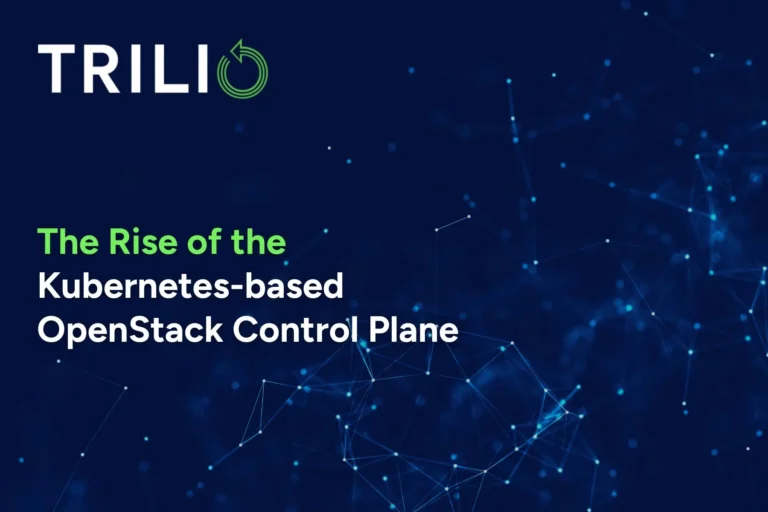 TRILIO

The Rise of the Kubernetes-based OpenStack Control Plane